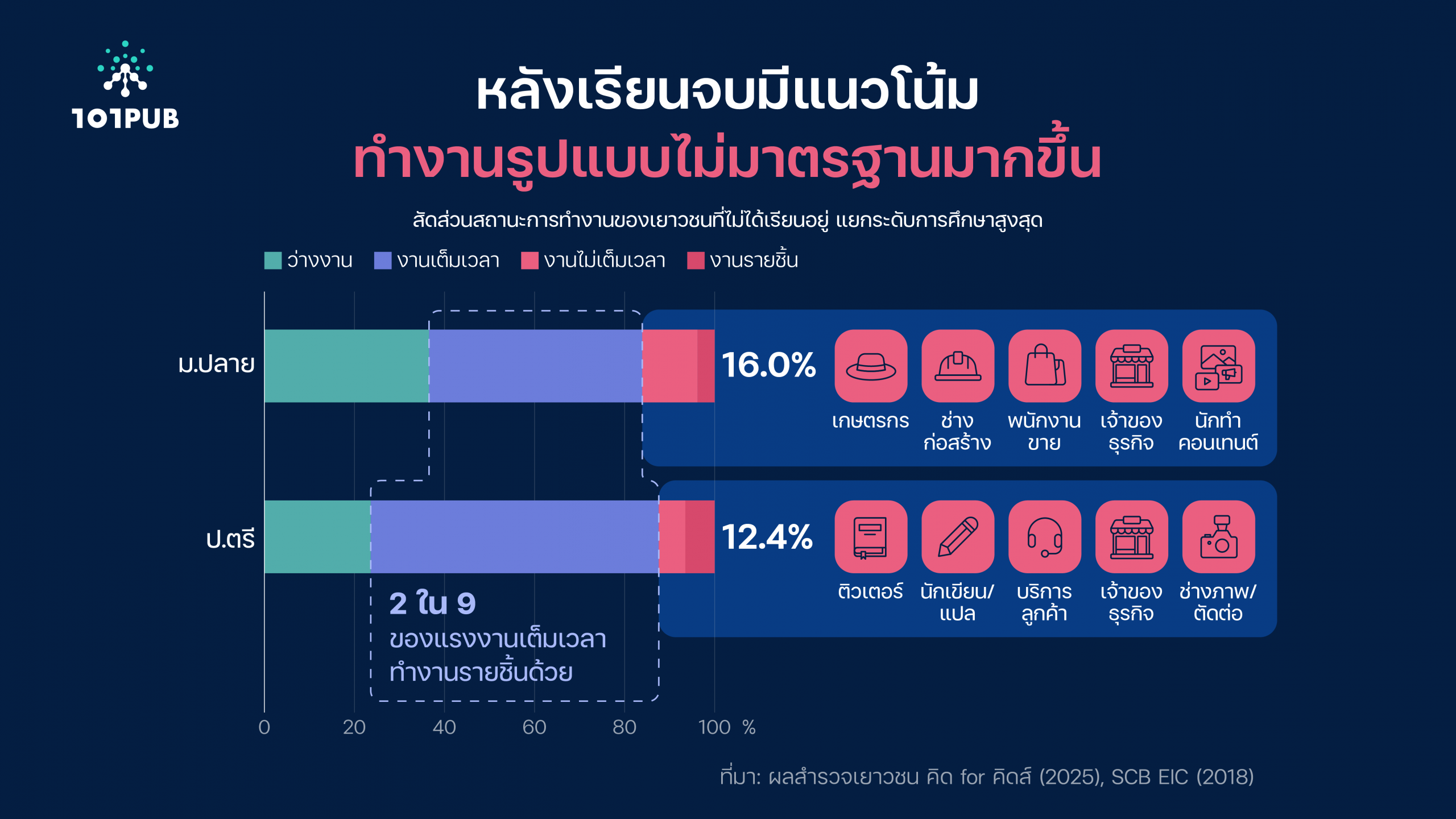 101PUB

หลังเรียนจบมีแนวโน้ม
ทำงานรูปแบบไม่มาตรฐานมากขึ้น

สัดส่วนสถานะการทำงานของเยาวชนที่ไม่ได้เรียนอยู่ แยกระดับการศึกษาสูงสุด

ว่างงาน งานเต็มเวลา งานไม่เต็มเวลา งานรายชิ้น

ม.ปลาย
16.0%
เกษตรกร
ช่างก่อสร้าง
พนักงานขาย
เจ้าของธุรกิจ
นักทำคอนเทนต์

ป.ตรี
12.4%
ติวเตอร์
นักเขียน/แปล
บริการลูกค้า
เจ้าของธุรกิจ
ช่างภาพ/ตัดต่อ

2 ใน 9
ของแรงงานเต็มเวลา
ทำงานรายชิ้นด้วย

0 20 40 60 80 100 %

ที่มา: ผลสำรวจเยาวชน คิด for คิดส์ (2025), SCB EIC (2018)